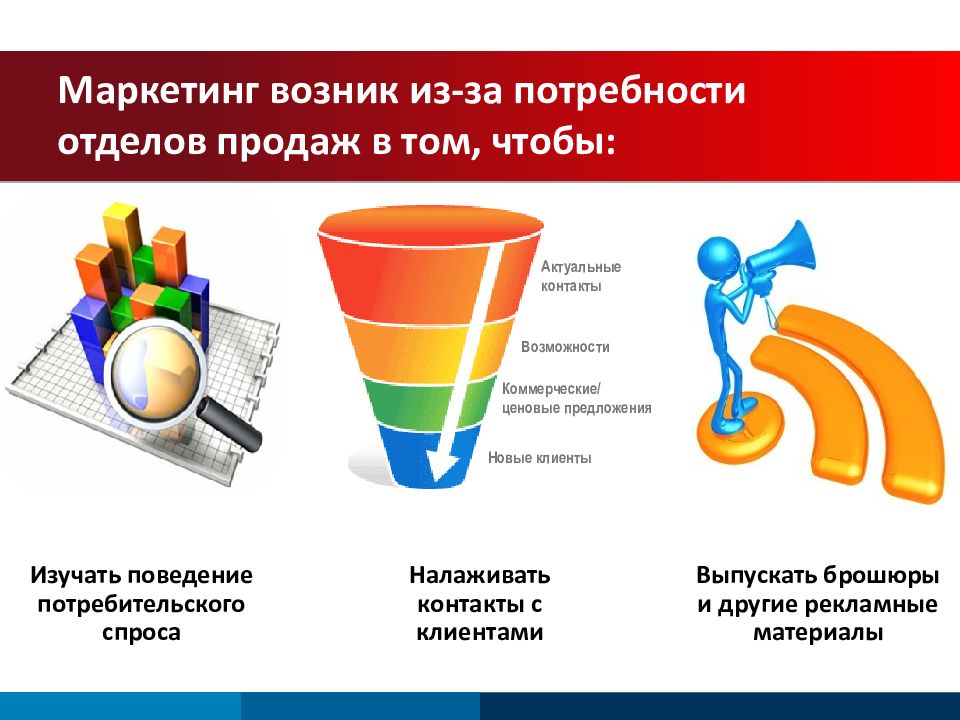 Маркетинг возник из-за потребности отделов продаж в том, чтобы:

Актуальные контакты

Возможности

Коммерческие/ ценовые предложения

Новые клиенты

Изучать поведение потребительского спроса

Налаживать контакты с клиентами

Выпускать брошюры и другие рекламные материалы